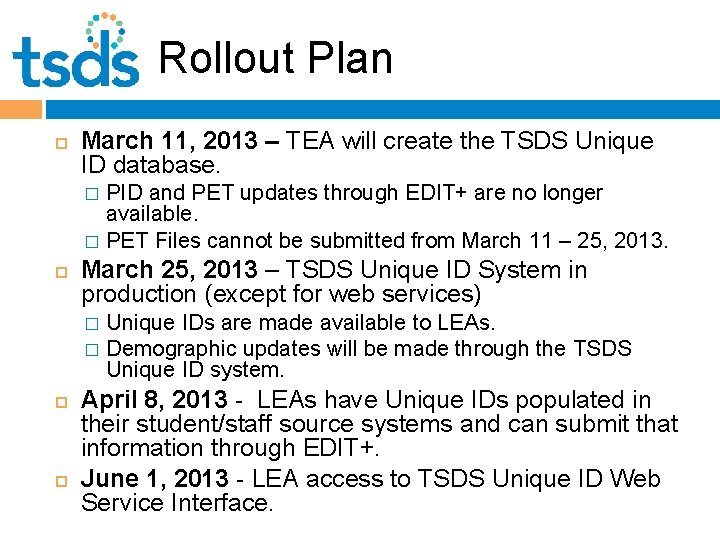 tsds Rollout Plan

March 11, 2013 – TEA will create the TSDS Unique ID database.

PID and PET updates through EDIT+ are no longer available.

PET Files cannot be submitted from March 11 – 25, 2013.

March 25, 2013 – TSDS Unique ID System in production (except for web services)

Unique IDs are made available to LEAs.

Demographic updates will be made through the TSDS Unique ID system.

April 8, 2013 - LEAs have Unique IDs populated in their student/staff source systems and can submit that information through EDIT+.

June 1, 2013 - LEA access to TSDS Unique ID Web Service Interface.